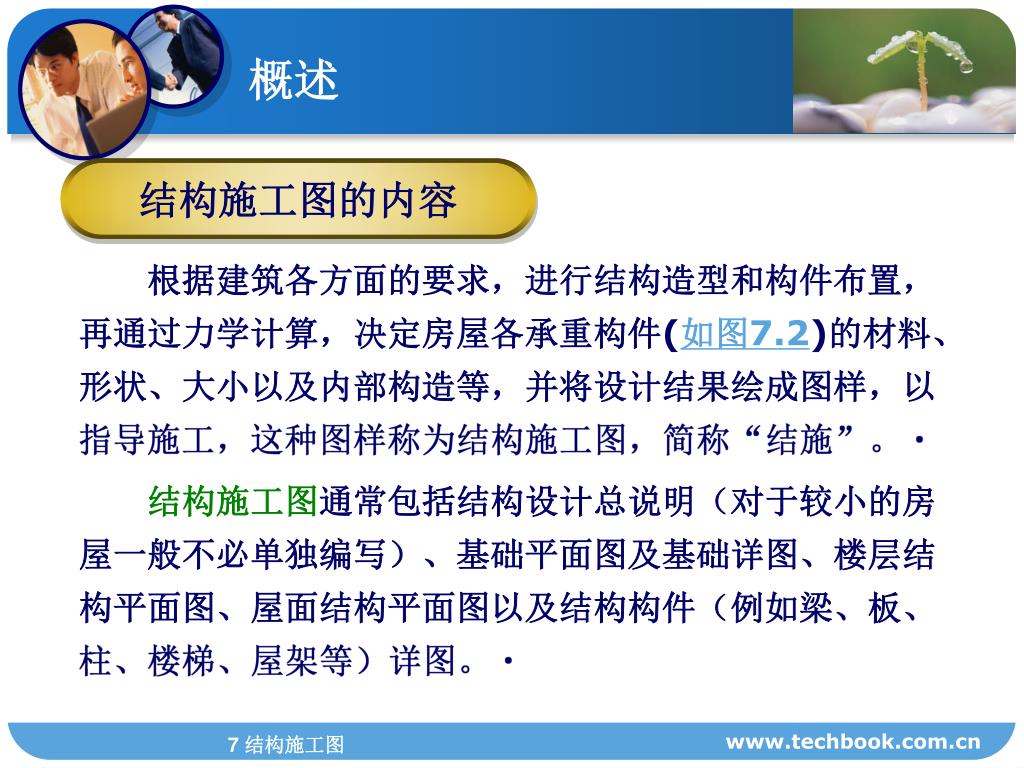 概述

结构施工图的内容

根据建筑各方面的要求，进行结构造型和构件布置，再通过力学计算，决定房屋各承重构件(如图7.2)的材料、形状、大小以及内部构造等，并将设计结果绘成图样，以指导施工，这种图样称为结构施工图，简称“结施”。·

结构施工图通常包括结构设计总说明（对于较小的房屋一般不必单独编写）、基础平面图及基础详图、楼层结构平面图、屋面结构平面图以及结构构件（例如梁、板、柱、楼梯、屋架等）详图。·

7 结构施工图

www.techbook.com.cn